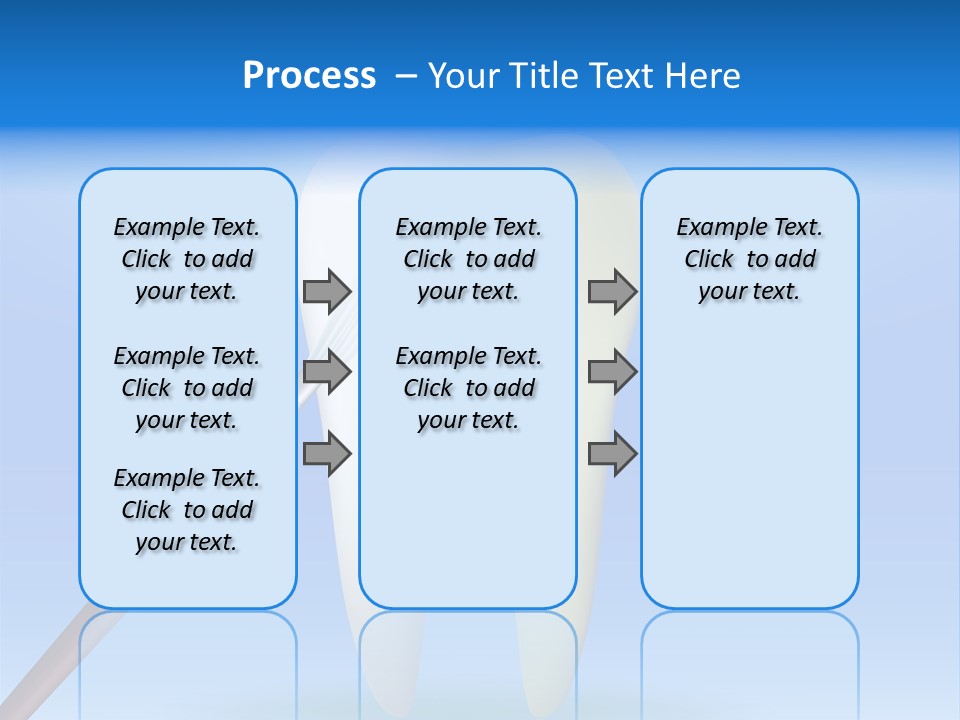 Process – Your Title Text Here

Example Text. Click to add your text.

Example Text. Click to add your text.

Example Text. Click to add your text.

Example Text. Click to add your text.

Example Text. Click to add your text.

Example Text. Click to add your text.